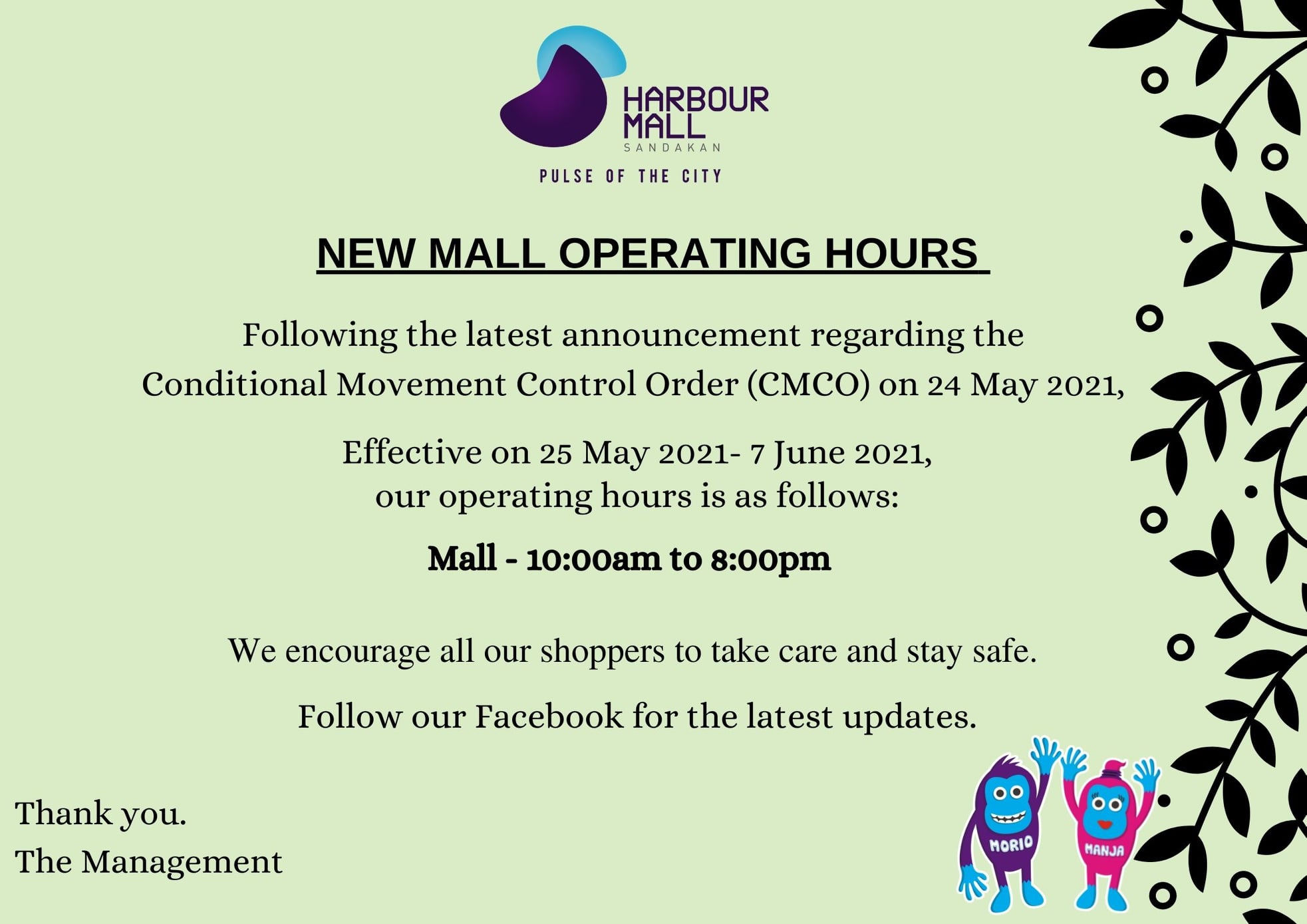 HARBOUR MALL
SANDAKAN
PULSE OF THE CITY

NEW MALL OPERATING HOURS

Following the latest announcement regarding the Conditional Movement Control Order (CMCO) on 24 May 2021,

Effective on 25 May 2021- 7 June 2021, our operating hours is as follows:

Mall - 10:00am to 8:00pm

We encourage all our shoppers to take care and stay safe.

Follow our Facebook for the latest updates.

Thank you.
The Management

MORIO
MANJA